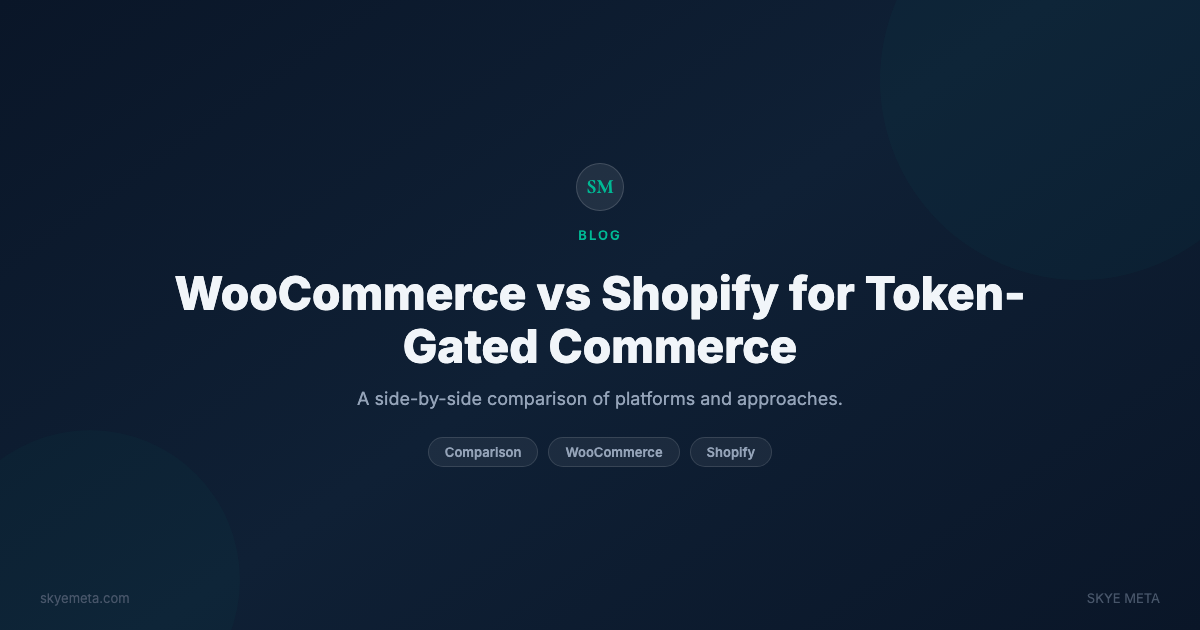 SM

BLOG

WooCommerce vs Shopify for Token-Gated Commerce

A side-by-side comparison of platforms and approaches.

Comparison WooCommerce Shopify

skyemeta.com

SKYE META